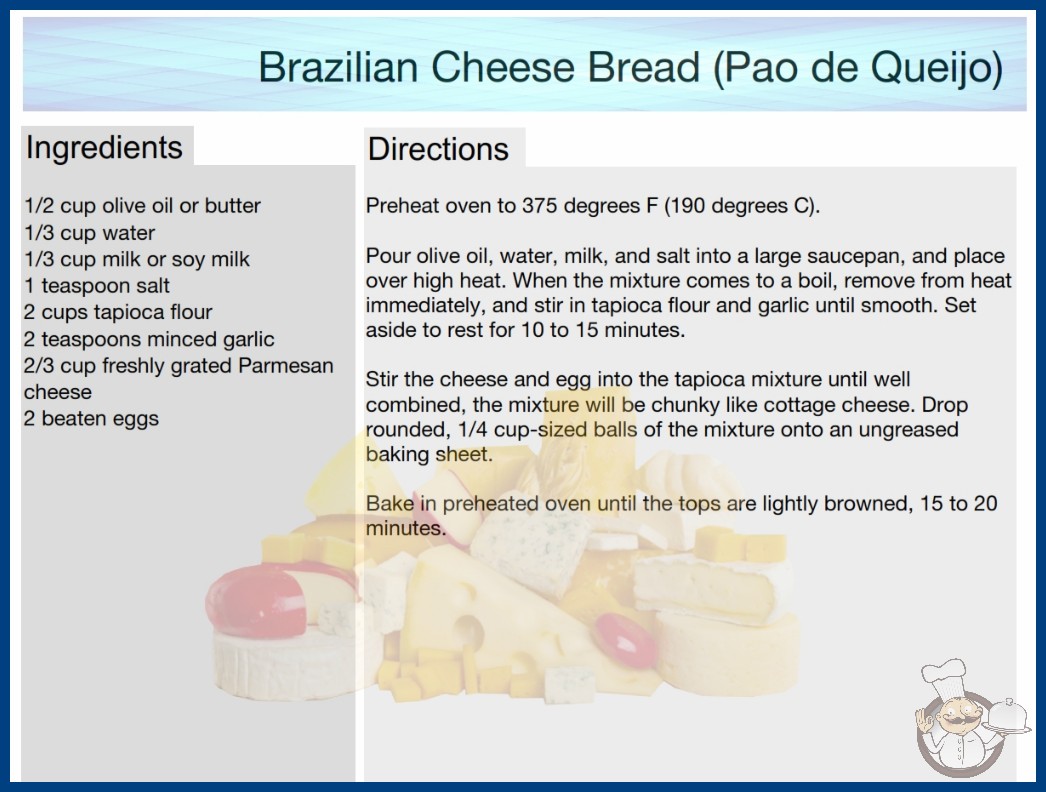 Brazilian Cheese Bread (Pao de Queijo)

Ingredients

1/2 cup olive oil or butter
1/3 cup water
1/3 cup milk or soy milk
1 teaspoon salt
2 cups tapioca flour
2 teaspoons minced garlic
2/3 cup freshly grated Parmesan cheese
2 beaten eggs

Directions

Preheat oven to 375 degrees F (190 degrees C).

Pour olive oil, water, milk, and salt into a large saucepan, and place over high heat. When the mixture comes to a boil, remove from heat immediately, and stir in tapioca flour and garlic until smooth. Set aside to rest for 10 to 15 minutes.

Stir the cheese and egg into the tapioca mixture until well combined, the mixture will be chunky like cottage cheese. Drop rounded, 1/4 cup-sized balls of the mixture onto an ungreased baking sheet.

Bake in preheated oven until the tops are lightly browned, 15 to 20 minutes.